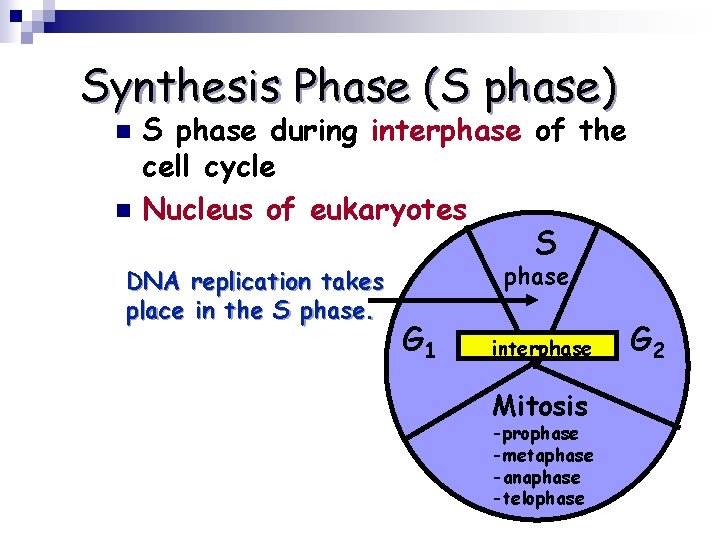 Synthesis Phase (S phase)

S phase during interphase of the cell cycle

Nucleus of eukaryotes

DNA replication takes place in the S phase.

S phase

$G_1$

interphase

$G_2$

Mitosis
-prophase
-metaphase
-anaphase
-telophase